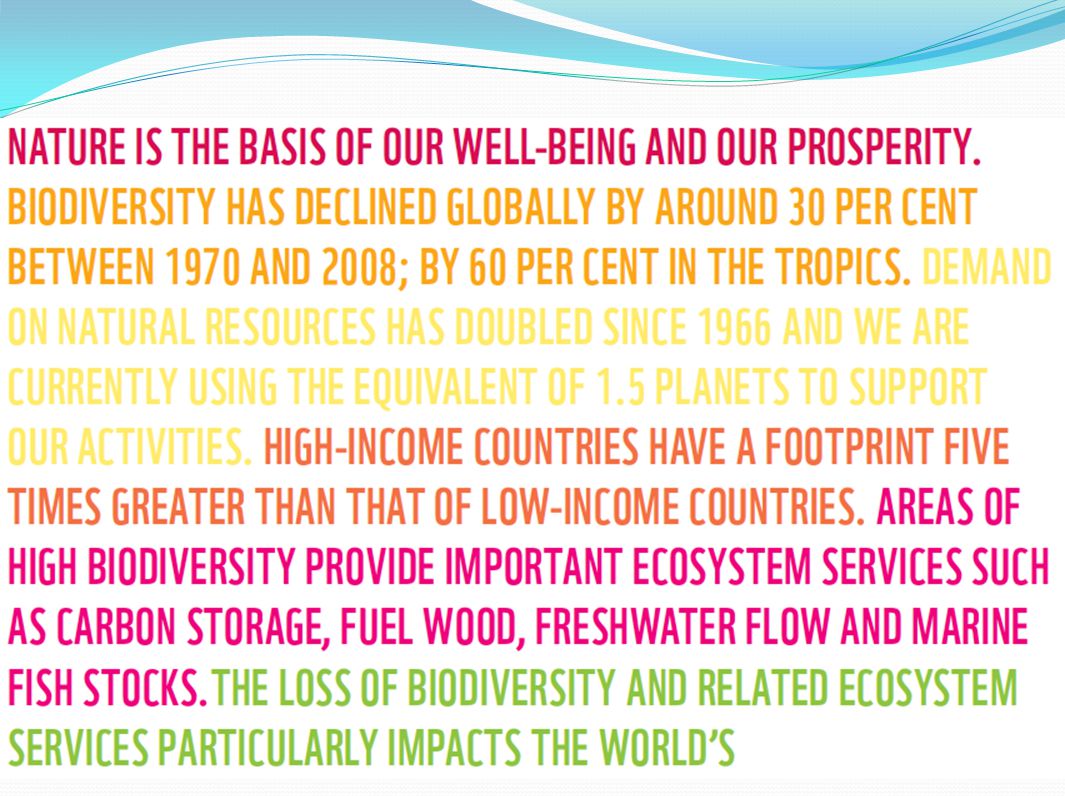 NATURE IS THE BASIS OF OUR WELL-BEING AND OUR PROSPERITY. BIODIVERSITY HAS DECLINED GLOBALLY BY AROUND 30 PER CENT BETWEEN 1970 AND 2008; BY 60 PER CENT IN THE TROPICS. DEMAND ON NATURAL RESOURCES HAS DOUBLED SINCE 1966 AND WE ARE CURRENTLY USING THE EQUIVALENT OF 1.5 PLANETS TO SUPPORT OUR ACTIVITIES. HIGH-INCOME COUNTRIES HAVE A FOOTPRINT FIVE TIMES GREATER THAN THAT OF LOW-INCOME COUNTRIES. AREAS OF HIGH BIODIVERSITY PROVIDE IMPORTANT ECOSYSTEM SERVICES SUCH AS CARBON STORAGE, FUEL WOOD, FRESHWATER FLOW AND MARINE FISH STOCKS. THE LOSS OF BIODIVERSITY AND RELATED ECOSYSTEM SERVICES PARTICULARLY IMPACTS THE WORLD'S